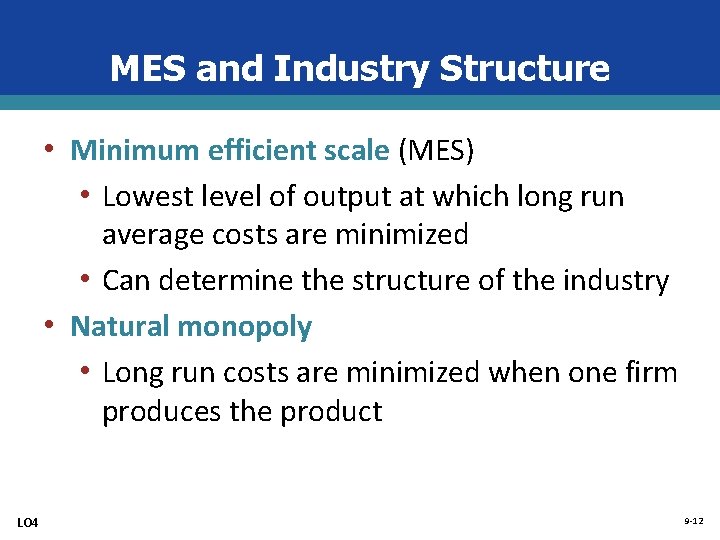 MES and Industry Structure

• Minimum efficient scale (MES)
  • Lowest level of output at which long run average costs are minimized
  • Can determine the structure of the industry
• Natural monopoly
  • Long run costs are minimized when one firm produces the product

LO4

9-12